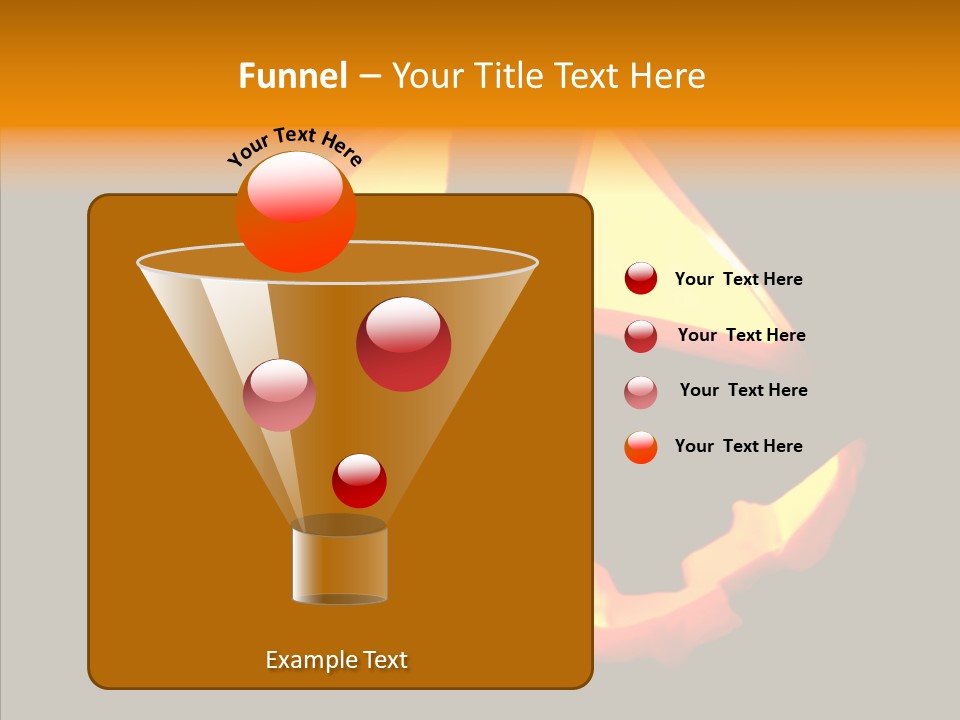 Funnel – Your Title Text Here

Your Text Here

Your Text Here

Your Text Here

Your Text Here

Your Text Here

Example Text